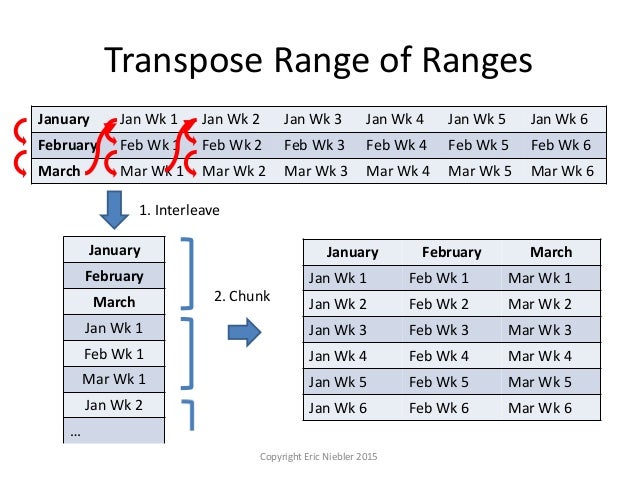 Transpose Range of Ranges

| January | Jan Wk 1 | Jan Wk 2 | Jan Wk 3 | Jan Wk 4 | Jan Wk 5 | Jan Wk 6 |
|---|---|---|---|---|---|---|
| February | Feb Wk 1 | Feb Wk 2 | Feb Wk 3 | Feb Wk 4 | Feb Wk 5 | Feb Wk 6 |
| March | Mar Wk 1 | Mar Wk 2 | Mar Wk 3 | Mar Wk 4 | Mar Wk 5 | Mar Wk 6 |

1. Interleave

| January |
|---|
| February |
| March |
| Jan Wk 1 |
| Feb Wk 1 |
| Mar Wk 1 |
| Jan Wk 2 |
| … |

2. Chunk

| January | February | March |
|---|---|---|
| Jan Wk 1 | Feb Wk 1 | Mar Wk 1 |
| Jan Wk 2 | Feb Wk 2 | Mar Wk 2 |
| Jan Wk 3 | Feb Wk 3 | Mar Wk 3 |
| Jan Wk 4 | Feb Wk 4 | Mar Wk 4 |
| Jan Wk 5 | Feb Wk 5 | Mar Wk 5 |
| Jan Wk 6 | Feb Wk 6 | Mar Wk 6 |

Copyright Eric Niebler 2015